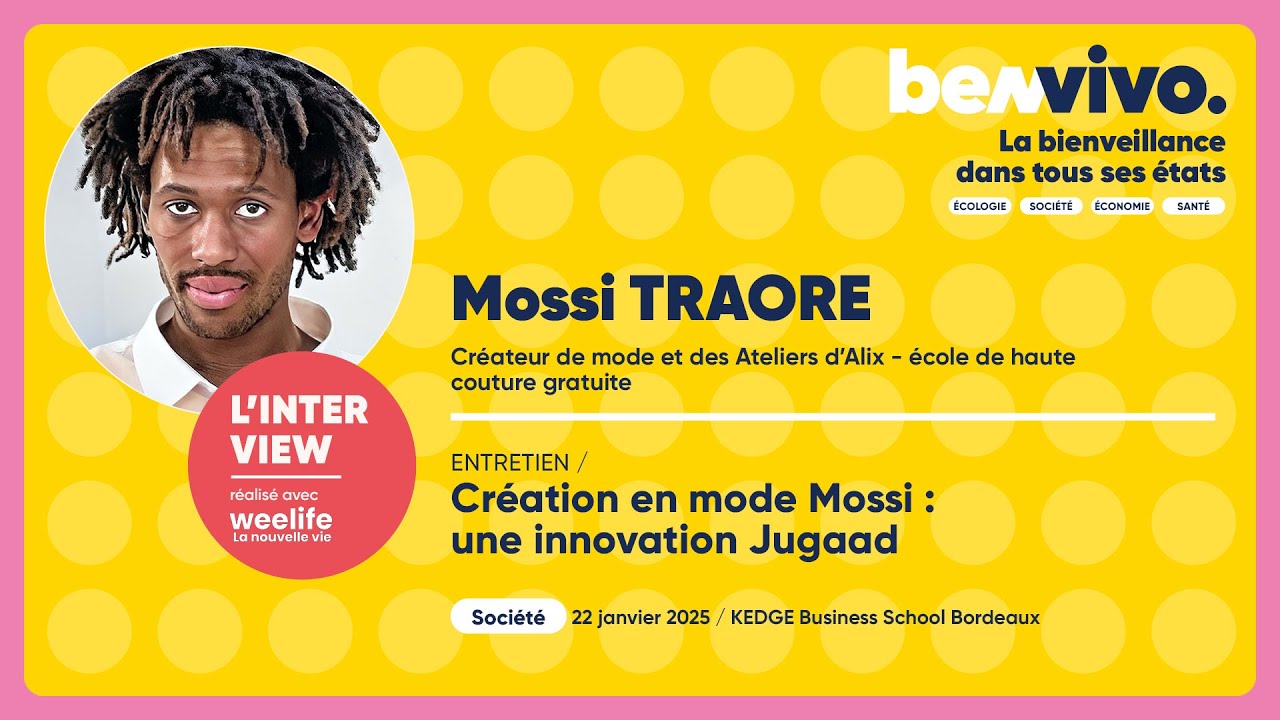 benvivo.
La bienveillance dans tous ses états
ÉCOLOGIE SOCIÉTÉ ÉCONOMIE SANTÉ

Mossi TRAORE
Créateur de mode et des Ateliers d'Alix - école de haute couture gratuite

L'INTER VIEW
réalisé avec
weelife
La nouvelle vie

ENTRETIEN /
Création en mode Mossi : une innovation Jugaad

Société 22 janvier 2025 / KEDGE Business School Bordeaux